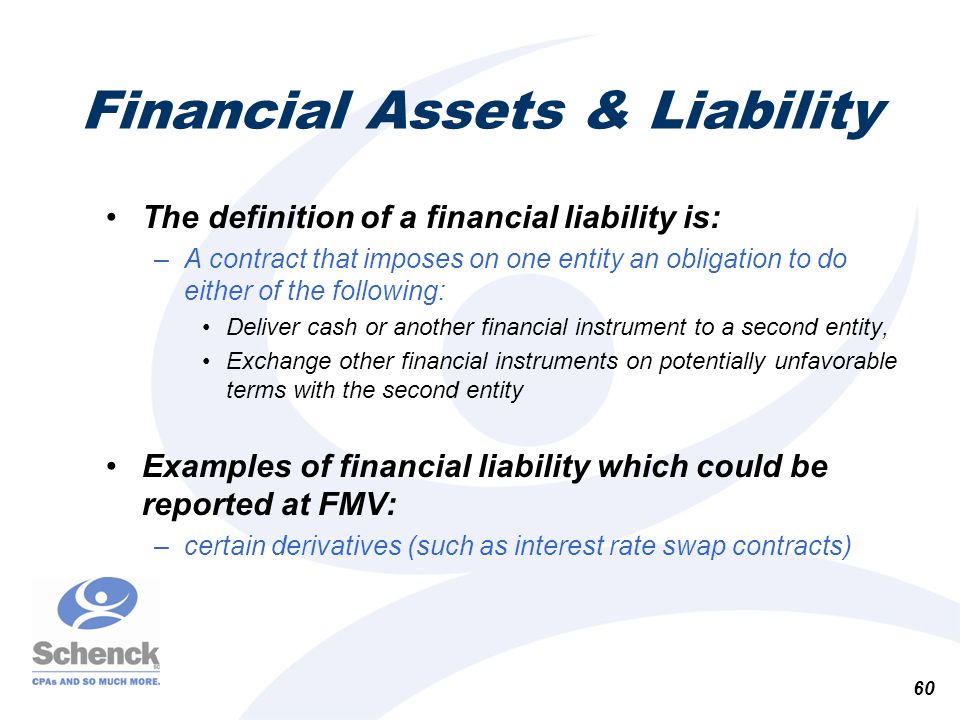 Financial Assets & Liability

• The definition of a financial liability is:
– A contract that imposes on one entity an obligation to do either of the following:
• Deliver cash or another financial instrument to a second entity,
• Exchange other financial instruments on potentially unfavorable terms with the second entity

• Examples of financial liability which could be reported at FMV:
– certain derivatives (such as interest rate swap contracts)

Schenck
CPAs AND SO MUCH MORE.

60